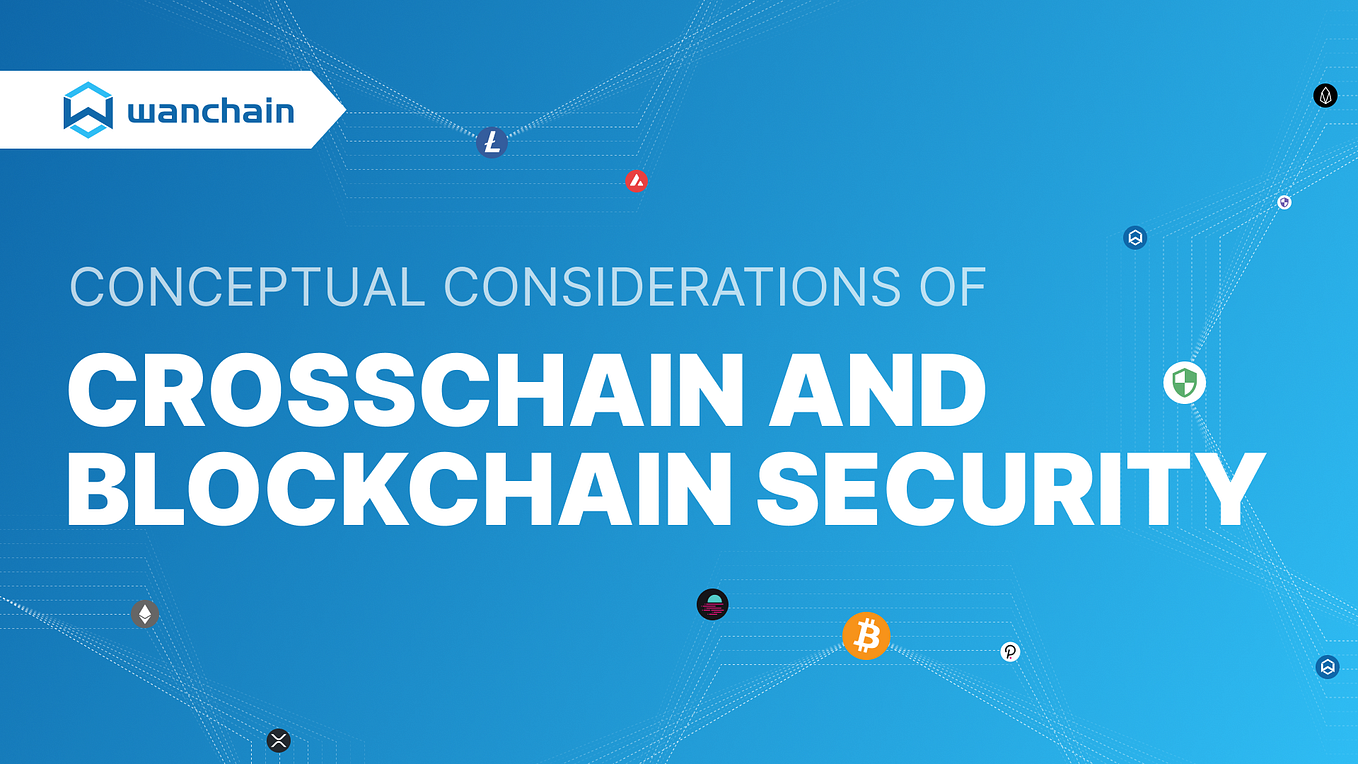 wanchain

CONCEPTUAL CONSIDERATIONS OF

CROSSCHAIN AND BLOCKCHAIN SECURITY